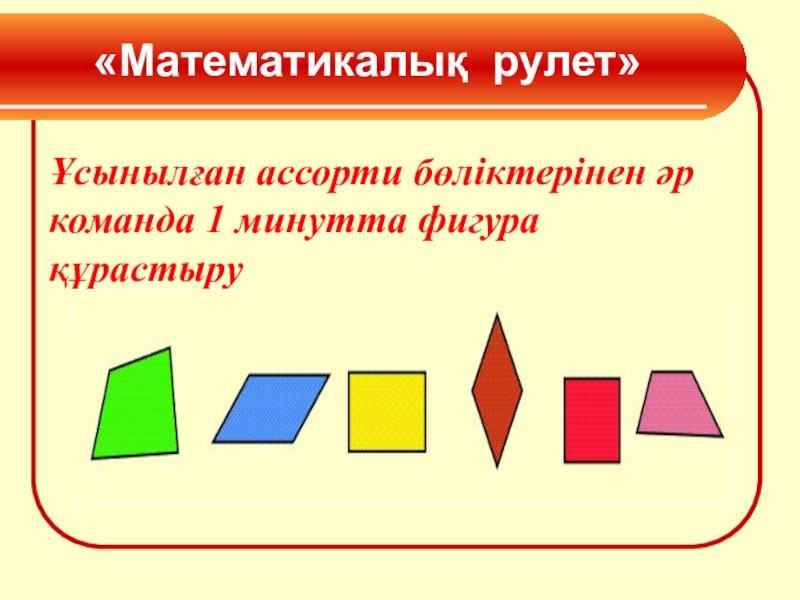 «Математикалық рулет»

Ұсынылған ассорти бөліктерінен әр команда 1 минутта фигура құрастыру